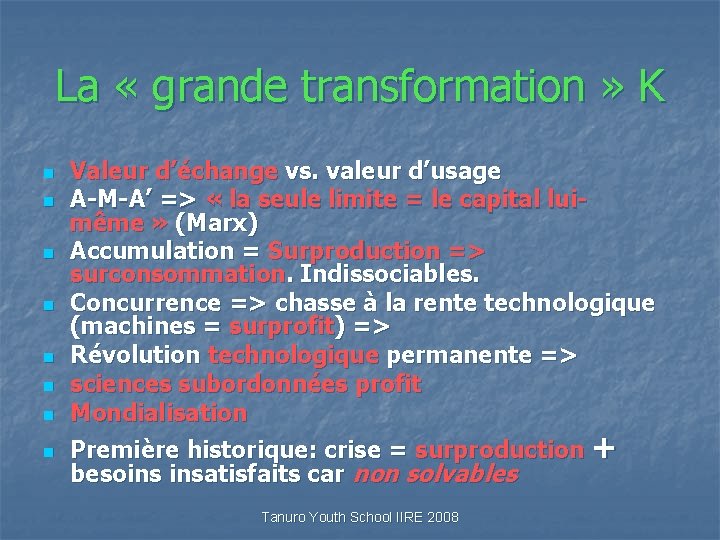 La « grande transformation » K

- Valeur d'échange vs. valeur d'usage
- A-M-A' => « la seule limite = le capital lui-même » (Marx)
- Accumulation = Surproduction => surconsommation. Indissociables.
- Concurrence => chasse à la rente technologique (machines = surprofit) =>
- Révolution technologique permanente =>
- sciences subordonnées profit
- Mondialisation
- Première historique: crise = surproduction + besoins insatisfaits car non solvables

Tanuro Youth School IIRE 2008